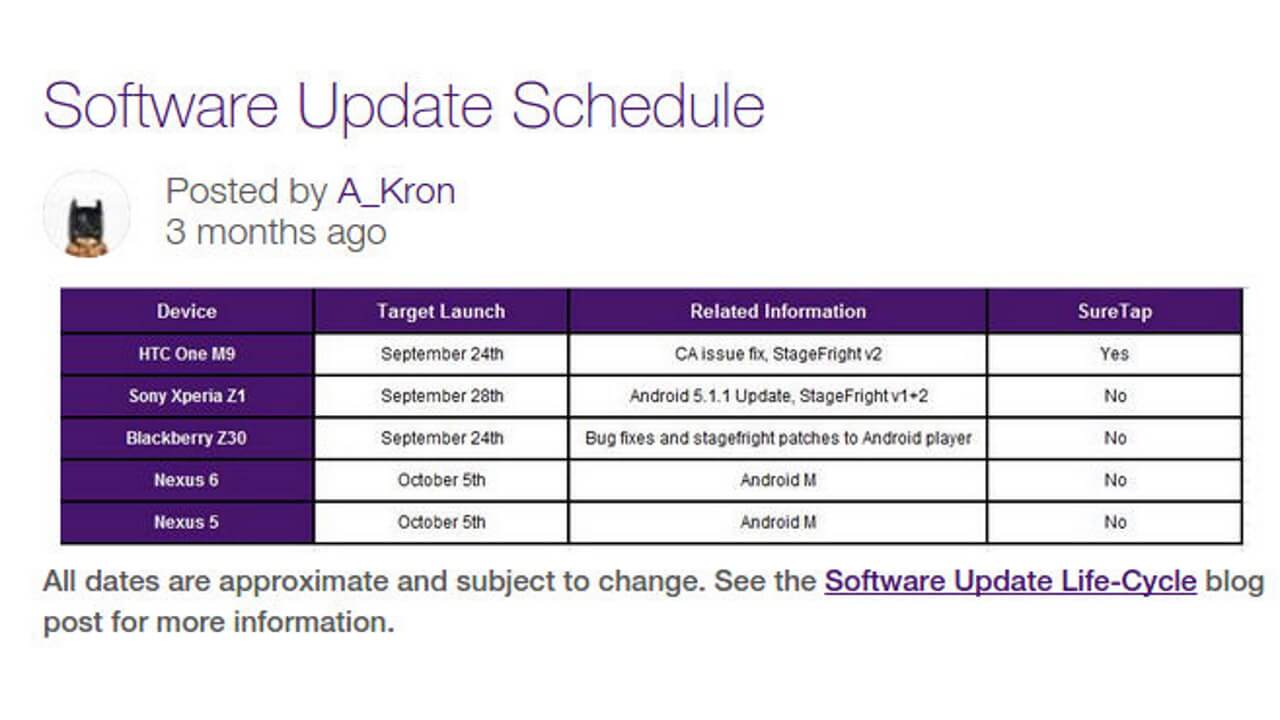 Software Update Schedule

Posted by A_Kron
3 months ago

| Device | Target Launch | Related Information | SureTap |
|---|---|---|---|
| HTC One M9 | September 24th | CA issue fix, StageFright v2 | Yes |
| Sony Xperia Z1 | September 28th | Android 5.1.1 Update, StageFright v1+2 | No |
| Blackberry Z30 | September 24th | Bug fixes and stagefright patches to Android player | No |
| Nexus 6 | October 5th | Android M | No |
| Nexus 5 | October 5th | Android M | No |

All dates are approximate and subject to change. See the Software Update Life-Cycle blog post for more information.